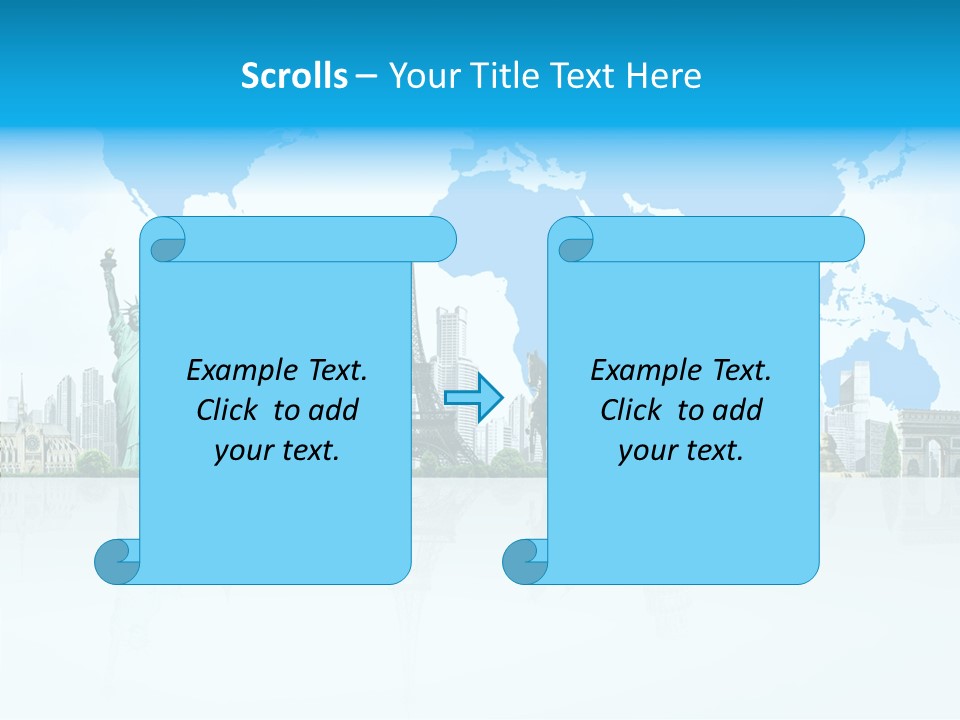 Scrolls – Your Title Text Here

Example Text. Click to add your text.

Example Text. Click to add your text.